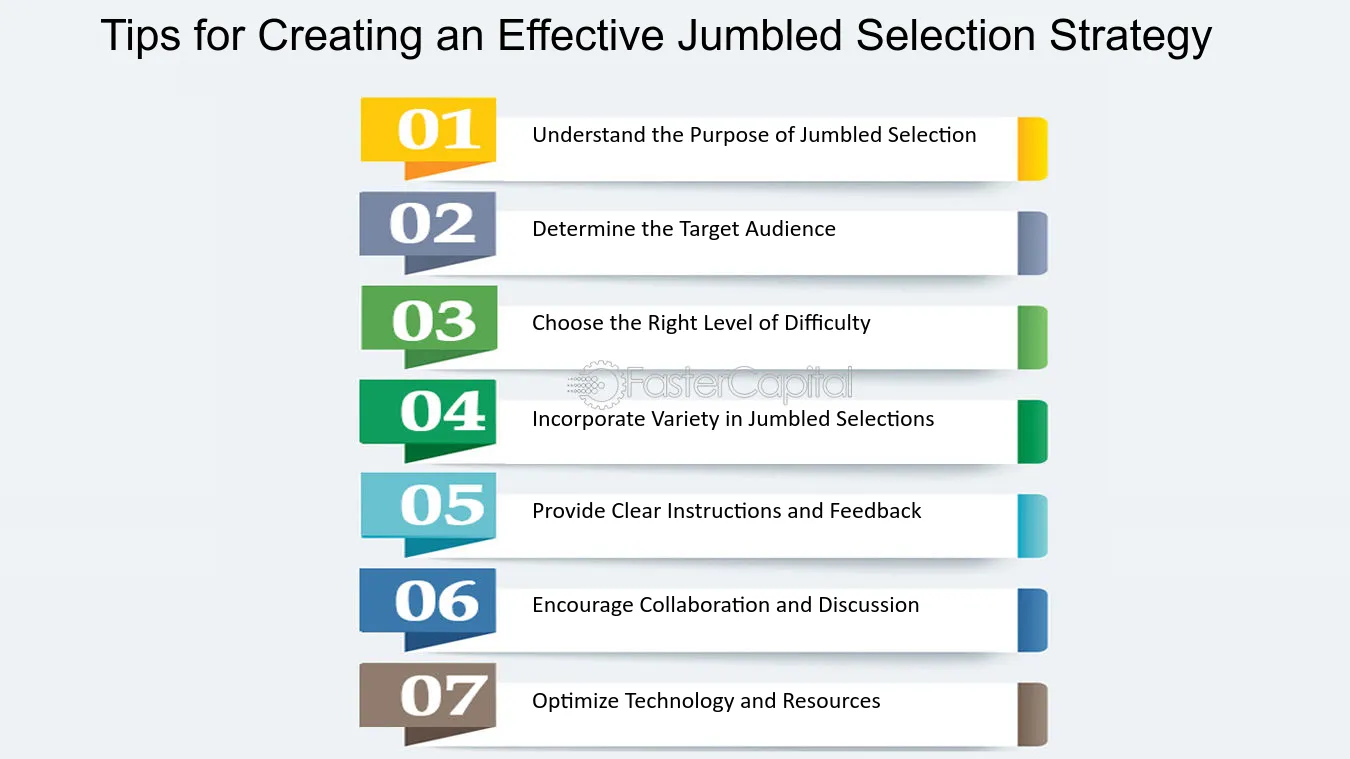 Tips for Creating an Effective Jumbled Selection Strategy

01 Understand the Purpose of Jumbled Selection

02 Determine the Target Audience

03 Choose the Right Level of Difficulty

FasterCapital

04 Incorporate Variety in Jumbled Selections

05 Provide Clear Instructions and Feedback

06 Encourage Collaboration and Discussion

07 Optimize Technology and Resources